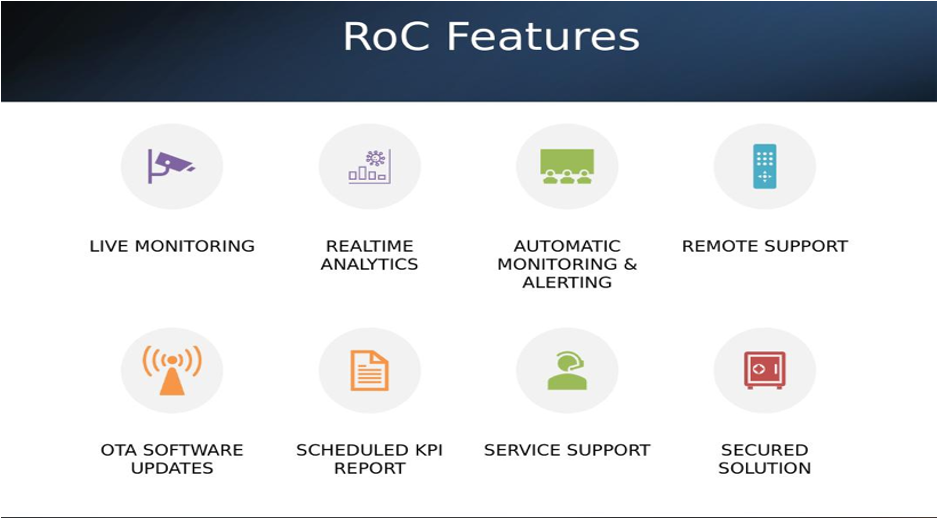 RoC Features

LIVE MONITORING

REALTIME ANALYTICS

AUTOMATIC MONITORING & ALERTING

REMOTE SUPPORT

OTA SOFTWARE UPDATES

SCHEDULED KPI REPORT

SERVICE SUPPORT

SECURED SOLUTION